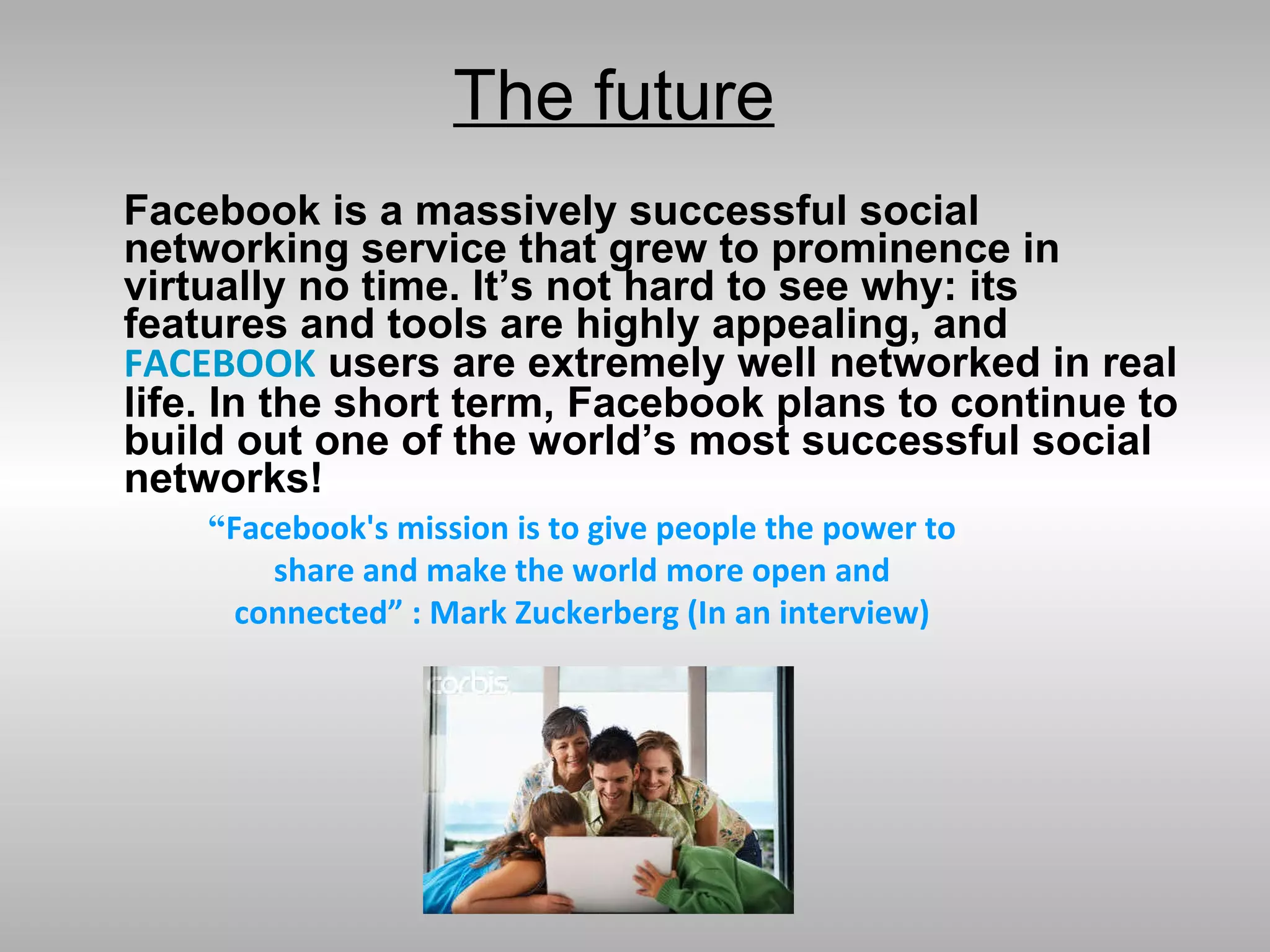 The future

Facebook is a massively successful social networking service that grew to prominence in virtually no time. It’s not hard to see why: its features and tools are highly appealing, and FACEBOOK users are extremely well networked in real life. In the short term, Facebook plans to continue to build out one of the world’s most successful social networks!

“Facebook's mission is to give people the power to share and make the world more open and connected” : Mark Zuckerberg (In an interview)

corbis